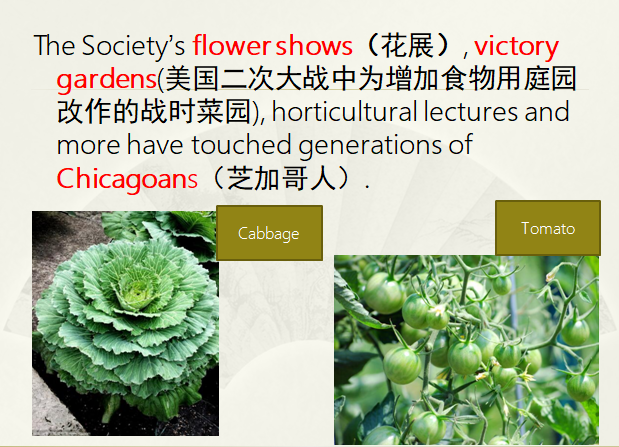 The Society's flower shows（花展）, victory gardens(美国二次大战中为增加食物用庭园改作的战时菜园), horticultural lectures and more have touched generations of Chicagoans（芝加哥人）.

Cabbage

Tomato